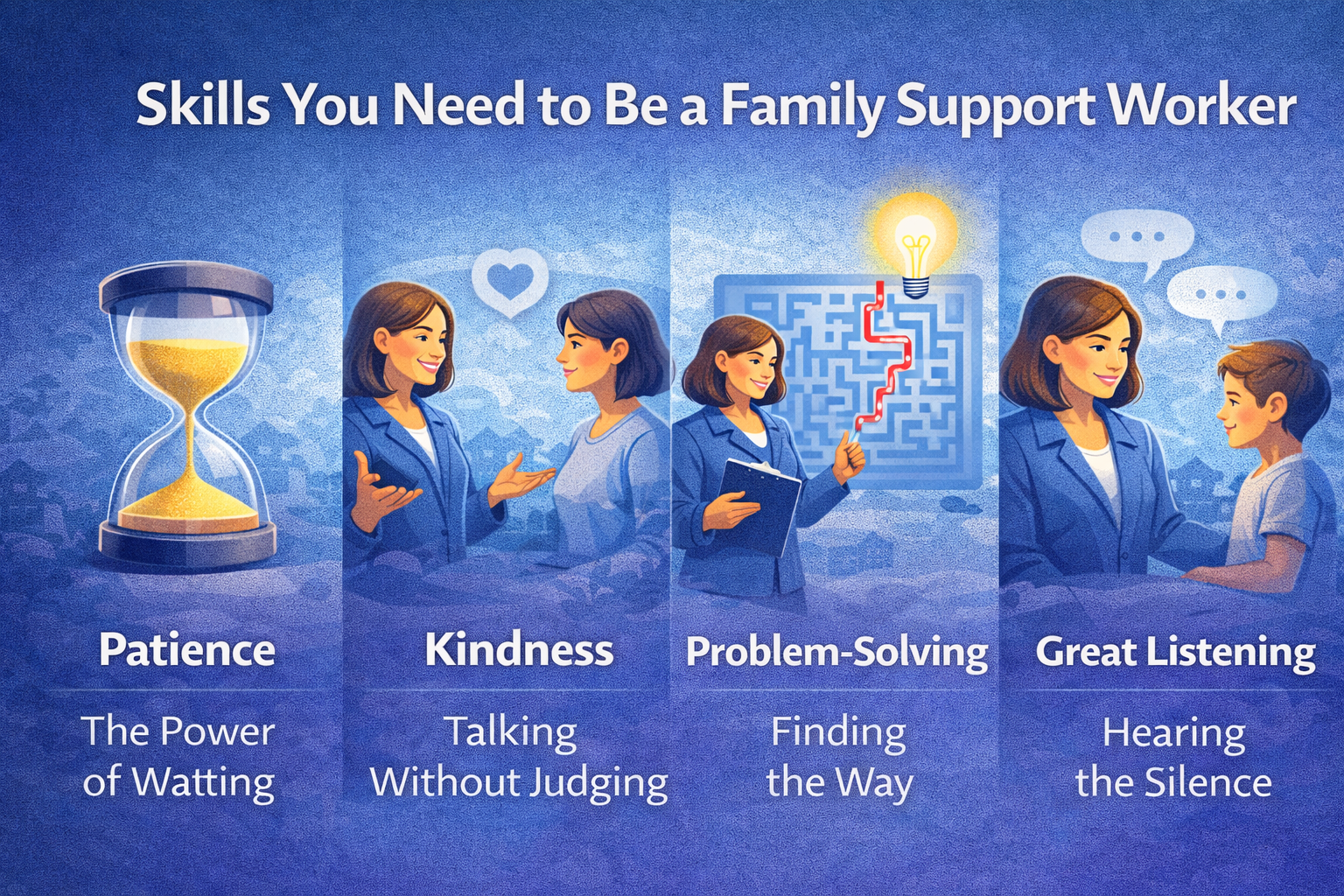 Skills You Need to Be a Family Support Worker

Patience

The Power of Watting

Kindness

Talking Without Judging

Problem-Solving

Finding the Way

Great Listening

Hearing the Silence